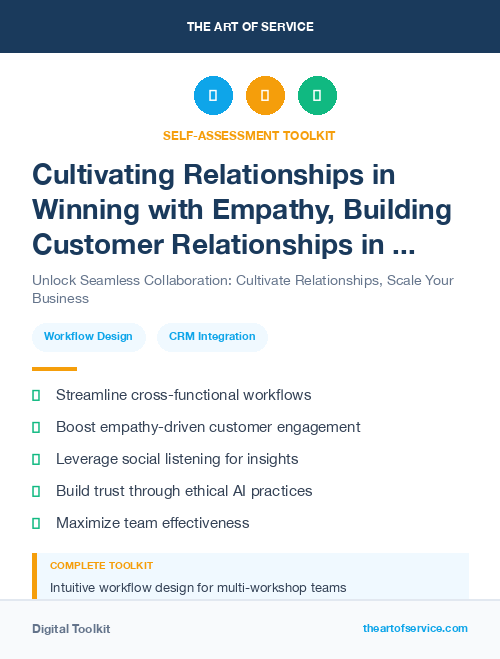 THE ART OF SERVICE

SELF-ASSESSMENT TOOLKIT

Cultivating Relationships in Winning with Empathy, Building Customer Relationships in ...

Unlock Seamless Collaboration: Cultivate Relationships, Scale Your Business

Workflow Design

CRM Integration

Streamline cross-functional workflows

Boost empathy-driven customer engagement

Leverage social listening for insights

Build trust through ethical AI practices

Maximize team effectiveness

COMPLETE TOOLKIT

Intuitive workflow design for multi-workshop teams

Digital Toolkit

theartofservice.com